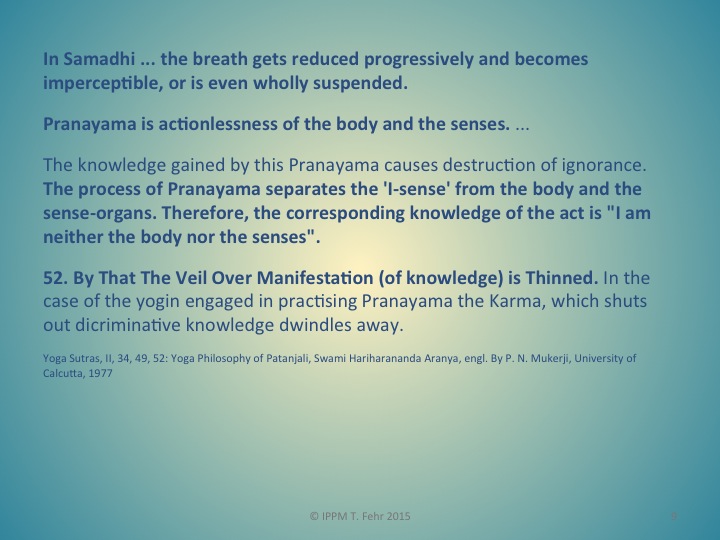 In Samadhi ... the breath gets reduced progressively and becomes imperceptible, or is even wholly suspended.

Pranayama is actionlessness of the body and the senses. ...

The knowledge gained by this Pranayama causes destruction of ignorance. The process of Pranayama separates the 'I-sense' from the body and the sense-organs. Therefore, the corresponding knowledge of the act is "I am neither the body nor the senses".

52. By That The Veil Over Manifestation (of knowledge) is Thinned. In the case of the yogin engaged in practising Pranayama the Karma, which shuts out dicriminative knowledge dwindles away.

Yoga Sutras, II, 34, 49, 52: Yoga Philosophy of Patanjali, Swami Hariharananda Aranya, engl. By P. N. Mukerji, University of Calcutta, 1977

© IPPM T. Fehr 2015

9